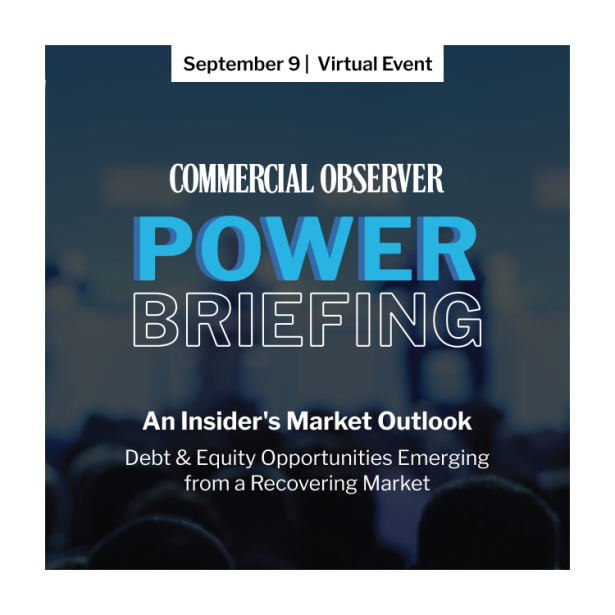 September 9 | Virtual Event

COMMERCIAL OBSERVER

POWER BRIEFING

An Insider's Market Outlook

Debt & Equity Opportunities Emerging from a Recovering Market